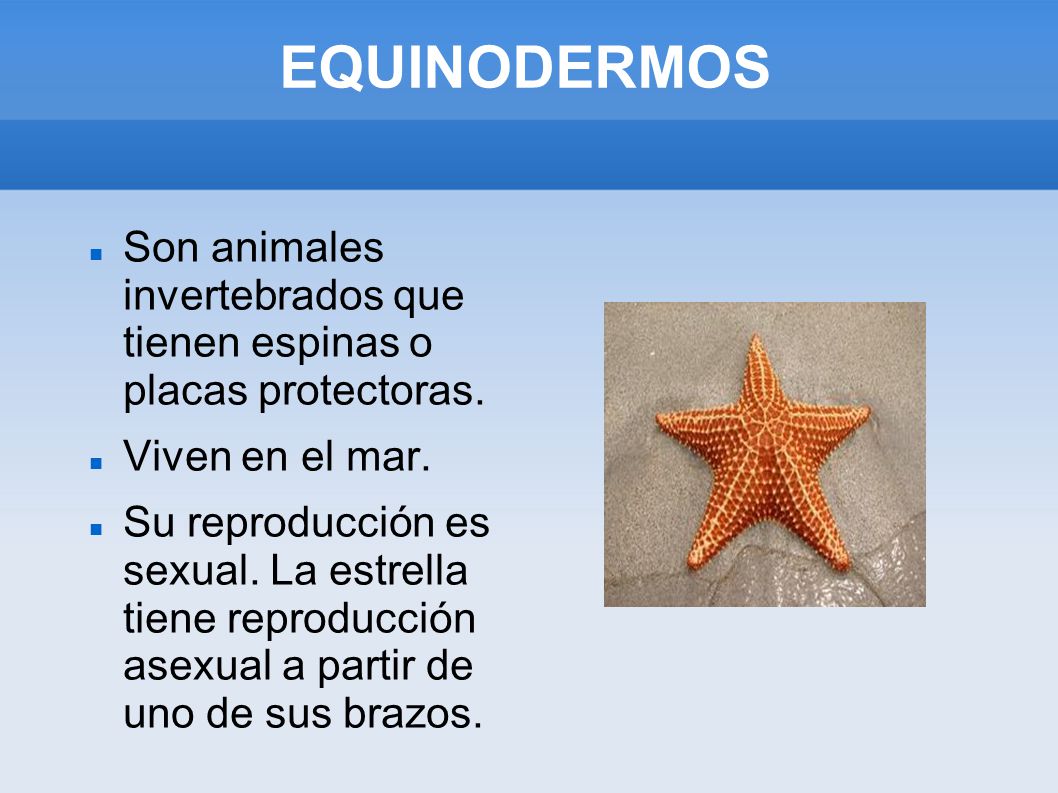 EQUINODERMOS

- Son animales invertebrados que tienen espinas o placas protectoras.
- Viven en el mar.
- Su reproducción es sexual. La estrella tiene reproducción asexual a partir de uno de sus brazos.